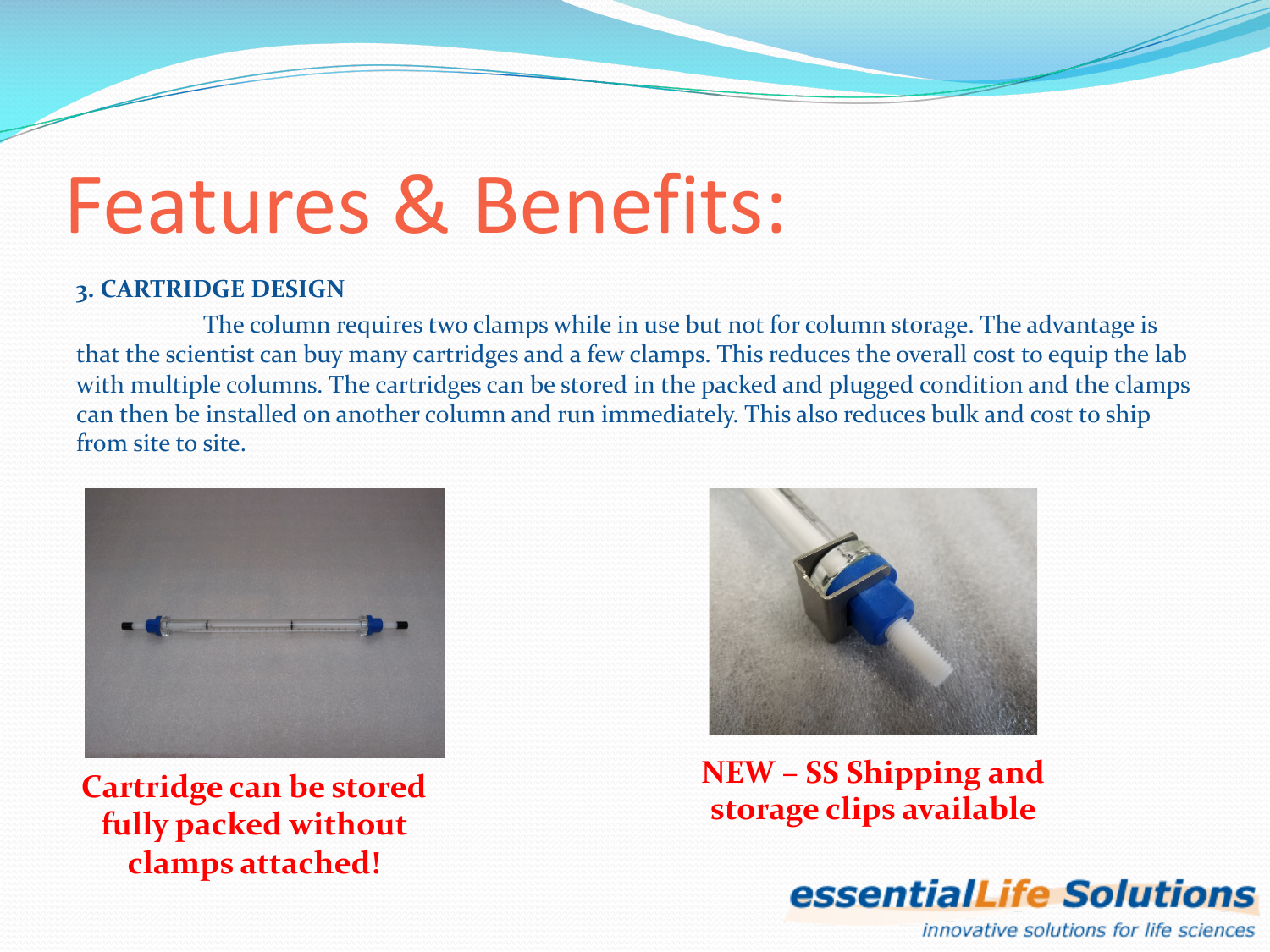 Features & Benefits:

3. CARTRIDGE DESIGN

The column requires two clamps while in use but not for column storage. The advantage is that the scientist can buy many cartridges and a few clamps. This reduces the overall cost to equip the lab with multiple columns. The cartridges can be stored in the packed and plugged condition and the clamps can then be installed on another column and run immediately. This also reduces bulk and cost to ship from site to site.

Cartridge can be stored fully packed without clamps attached!

NEW – SS Shipping and storage clips available

essentialLife Solutions
innovative solutions for life sciences